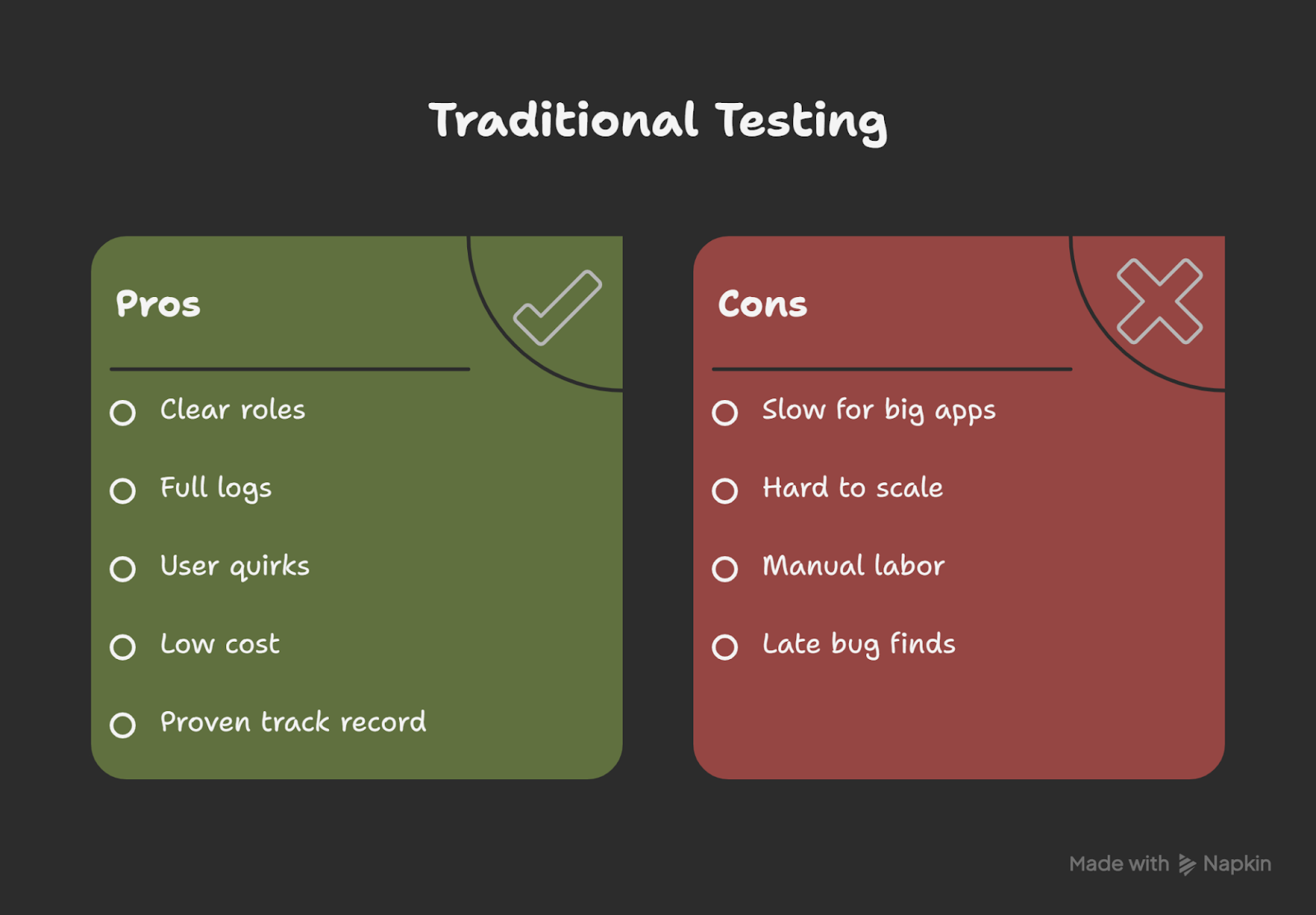 Traditional Testing

Pros

Clear roles

Full logs

User quirks

Low cost

Proven track record

Cons

Slow for big apps

Hard to scale

Manual labor

Late bug finds

Made with Napkin